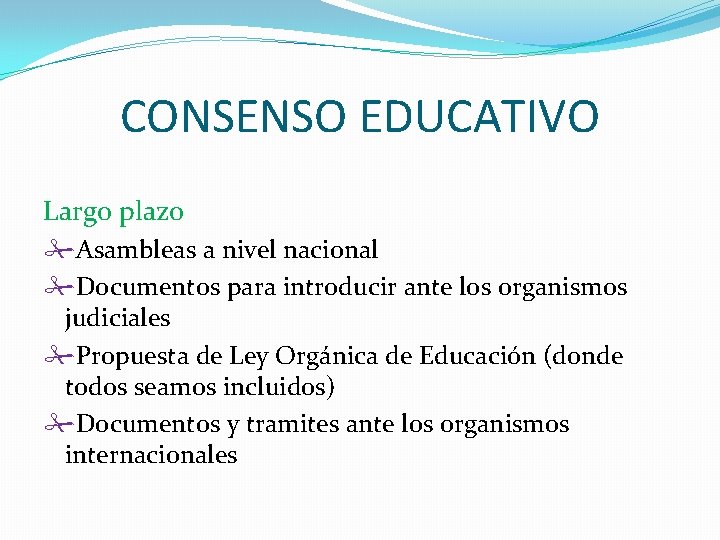 CONSENSO EDUCATIVO

Largo plazo

Asambleas a nivel nacional

Documentos para introducir ante los organismos judiciales

Propuesta de Ley Orgánica de Educación (donde todos seamos incluidos)

Documentos y tramites ante los organismos internacionales